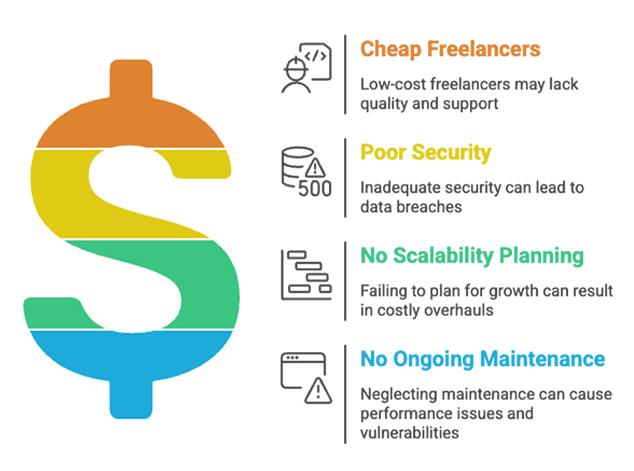 </>

Cheap Freelancers

Low-cost freelancers may lack quality and support

500

Poor Security

Inadequate security can lead to data breaches

No Scalability Planning

Failing to plan for growth can result in costly overhauls

No Ongoing Maintenance

Neglecting maintenance can cause performance issues and vulnerabilities